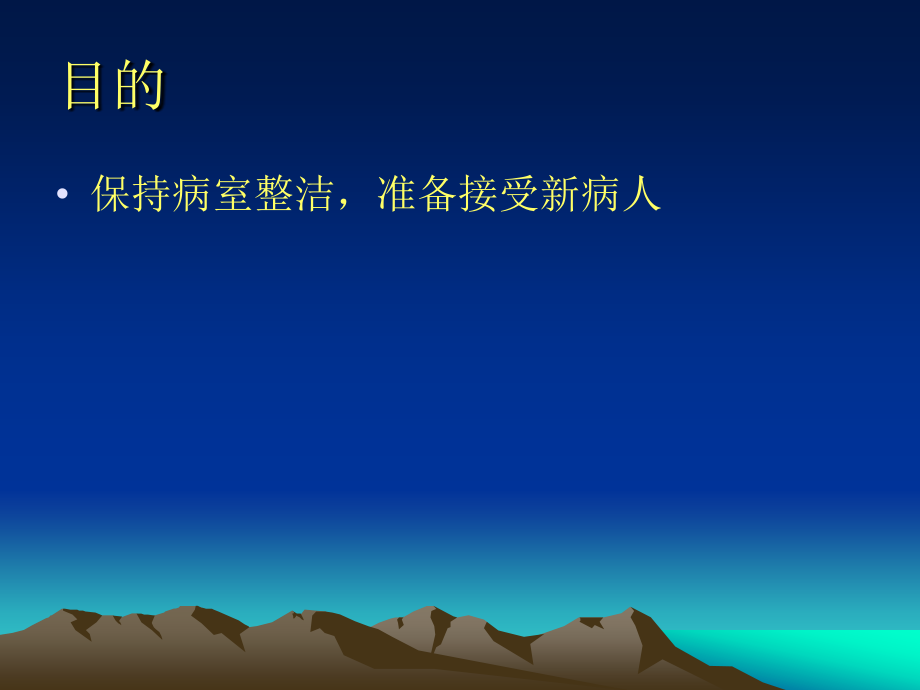 目的

• 保持病室整洁，准备接受新病人